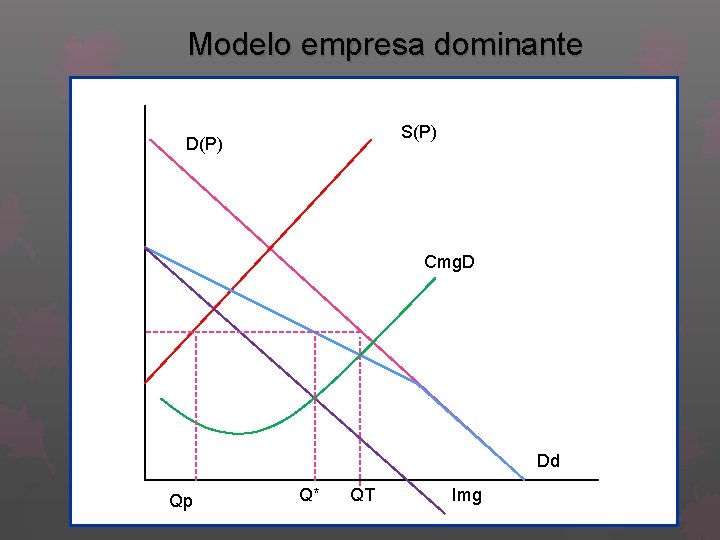 Modelo empresa dominante

D(P)

S(P)

CmgD

Dd

Qp

Q*

QT

Img